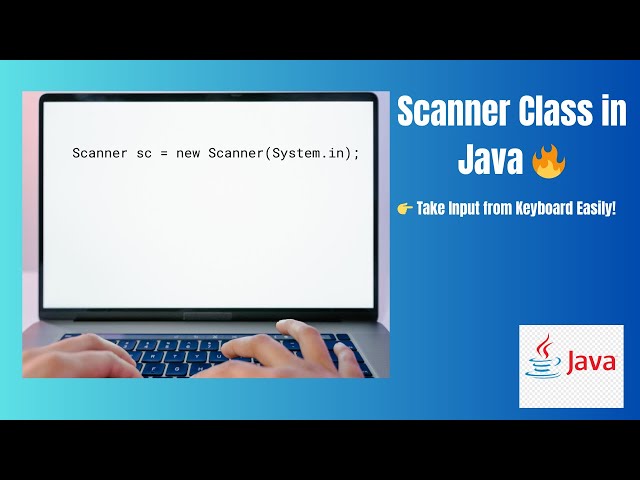 Scanner sc = new Scanner(System.in);

Scanner Class in Java 🔥

👉 Take Input from Keyboard Easily!

Java